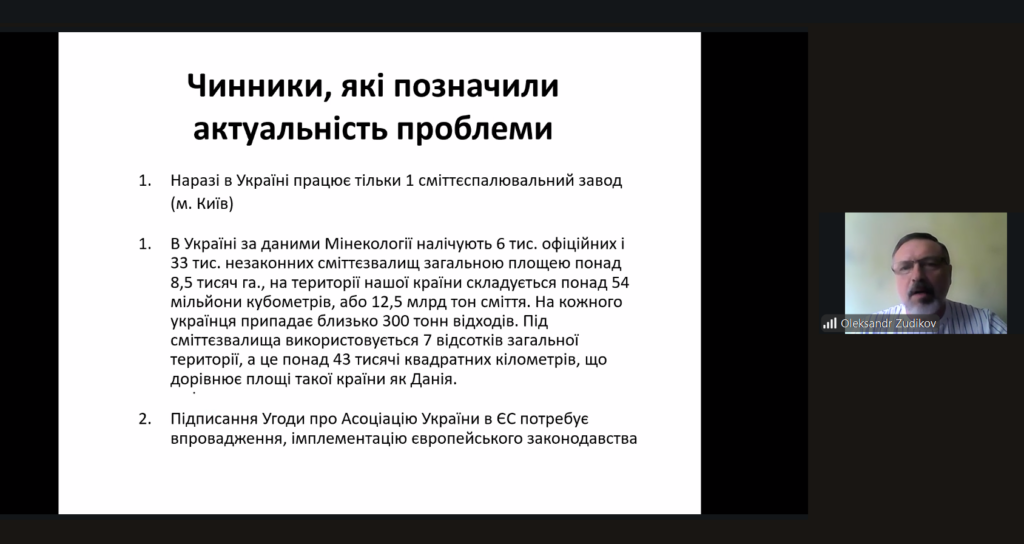 Чинники, які позначили актуальність проблеми

1. Наразі в Україні працює тільки 1 сміттєспалювальний завод (м. Київ)

1. В Україні за даними Мінекології налічують 6 тис. офіційних і 33 тис. незаконних сміттєзвалищ загальною площею понад 8,5 тисяч га., на території нашої країни складується понад 54 мільйони кубометрів, або 12,5 млрд тон сміття. На кожного українця припадає близько 300 тонн відходів. Під сміттєзвалища використовується 7 відсотків загальної території, а це понад 43 тисячі квадратних кілометрів, що дорівнює площі такої країни як Данія.

2. Підписання Угоди про Асоціацію України в ЄС потребує впровадження, імплементацію європейського законодавства

Oleksandr Zudikov